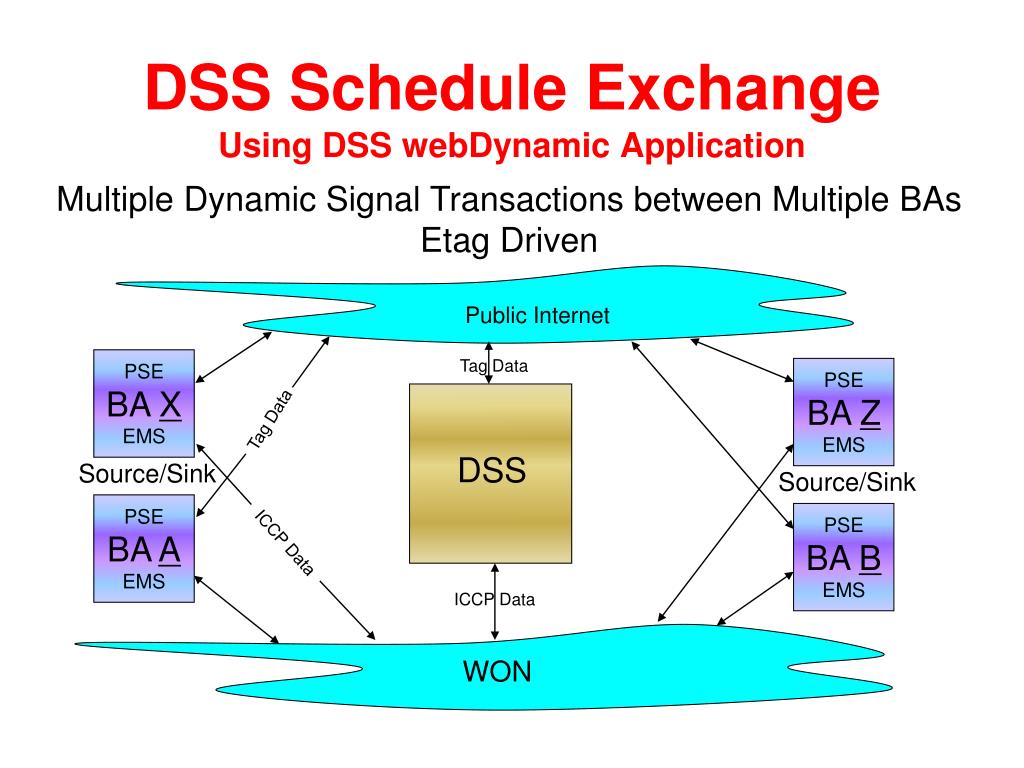 DSS Schedule Exchange
Using DSS webDynamic Application

Multiple Dynamic Signal Transactions between Multiple BAs
Etag Driven

Public Internet

Tag Data

PSE
BA X
EMS

Source/Sink

PSE
BA A
EMS

Tag Data

ICCP Data

DSS

ICCP Data

PSE
BA Z
EMS

Source/Sink

PSE
BA B
EMS

WON